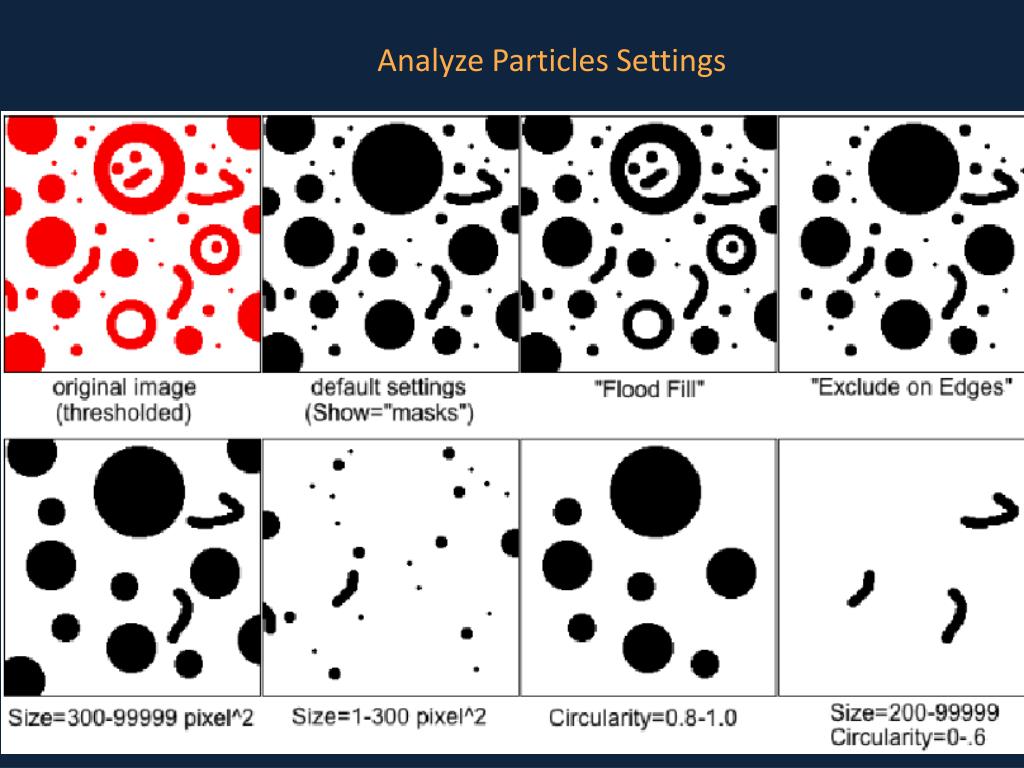 Analyze Particles Settings

original image (thresholded)

default settings (Show="masks")

"Flood Fill"

"Exclude on Edges"

Size=300-99999 pixel^2

Size=1-300 pixel^2

Circularity=0.8-1.0

Size=200-99999
Circularity=0-.6